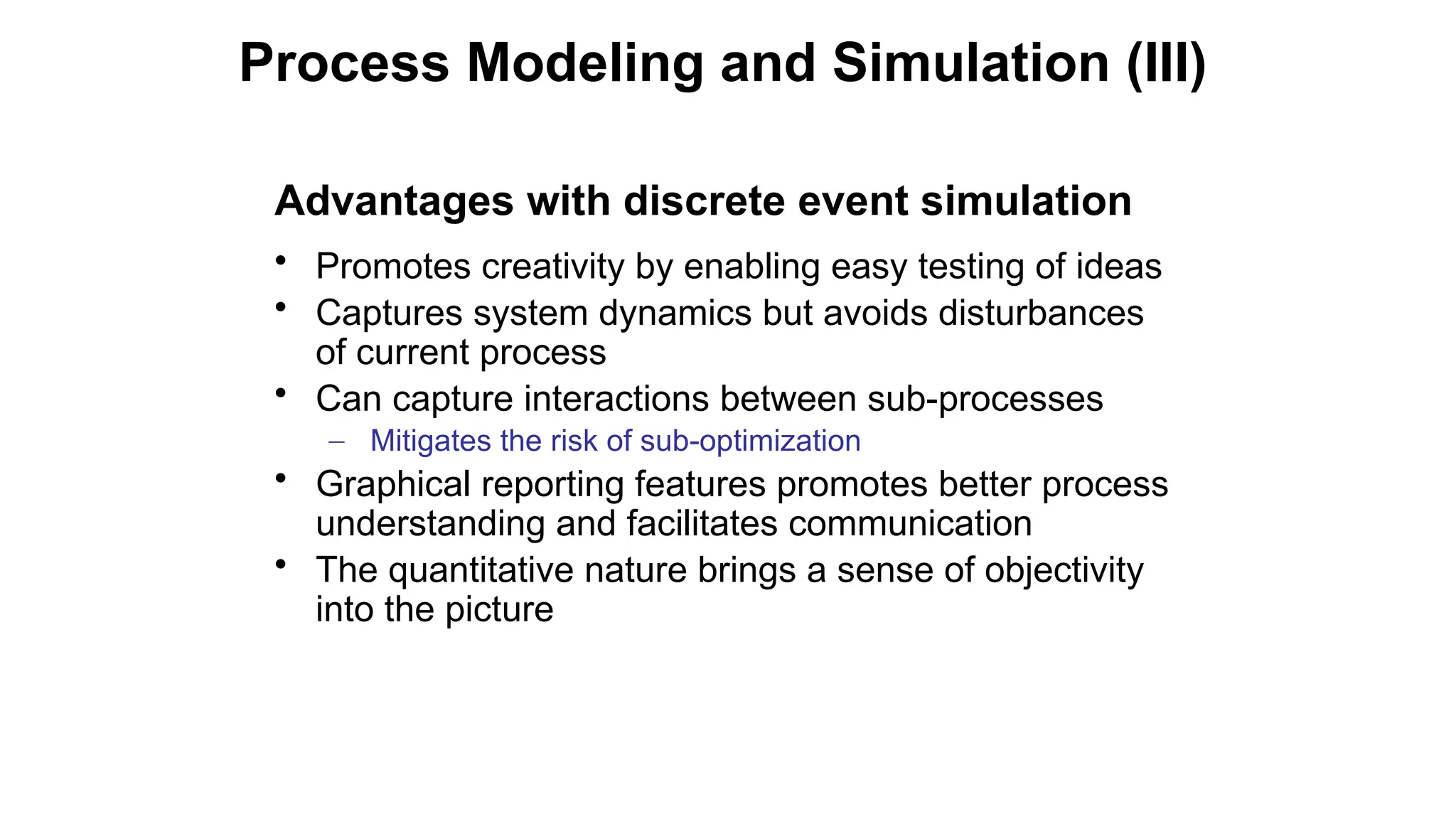 Process Modeling and Simulation (III)

Advantages with discrete event simulation

• Promotes creativity by enabling easy testing of ideas
• Captures system dynamics but avoids disturbances of current process
• Can capture interactions between sub-processes
  – Mitigates the risk of sub-optimization
• Graphical reporting features promotes better process understanding and facilitates communication
• The quantitative nature brings a sense of objectivity into the picture